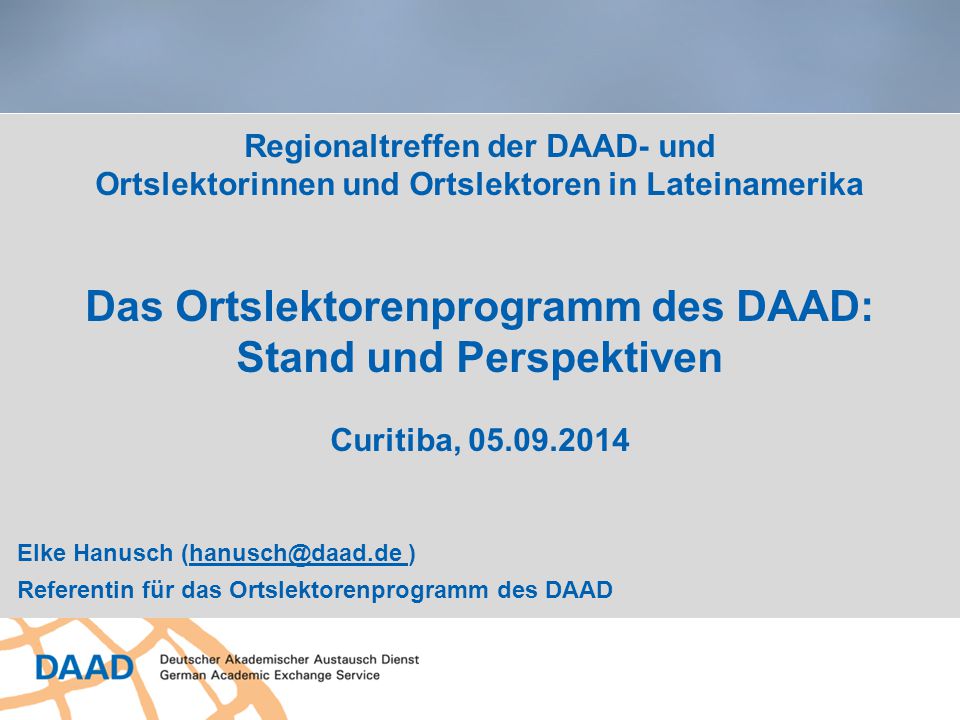 Regionaltreffen der DAAD- und Ortslektorinnen und Ortslektoren in Lateinamerika

Das Ortslektorenprogramm des DAAD: Stand und Perspektiven

Curitiba, 05.09.2014

Elke Hanusch (hanusch@daad.de )

Referentin für das Ortslektorenprogramm des DAAD

DAAD Deutscher Akademischer Austausch Dienst German Academic Exchange Service